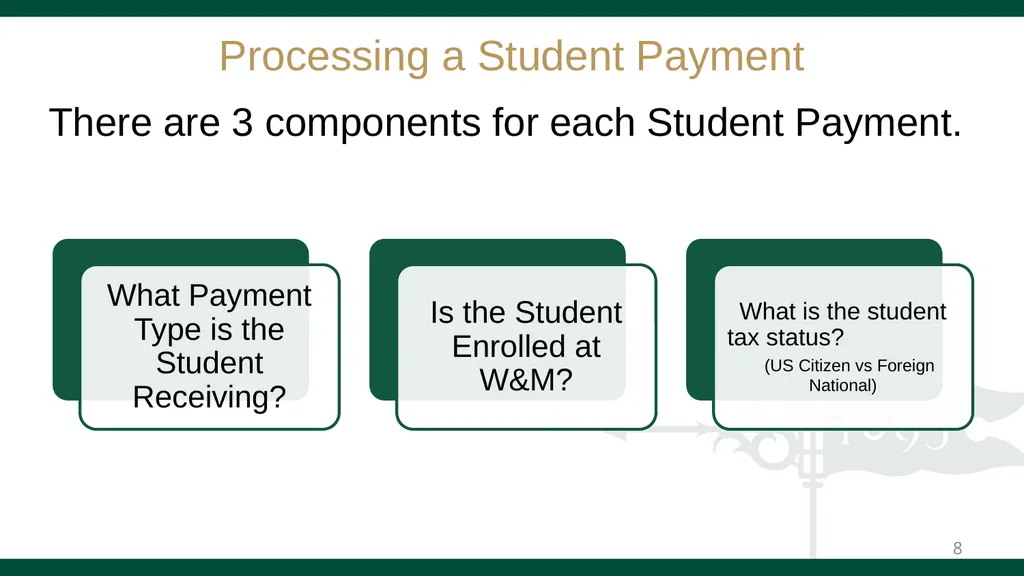 Processing a Student Payment

There are 3 components for each Student Payment.

What Payment Type is the Student Receiving?

Is the Student Enrolled at W&M?

What is the student tax status?
(US Citizen vs Foreign National)

8